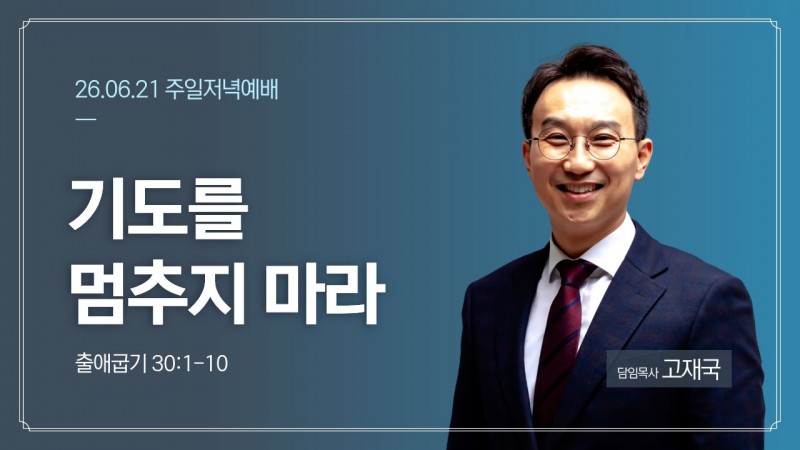 26.06.21 주일저녁예배

기도를
멈추지 마라

출애굽기 30:1-10

담임목사 고재국